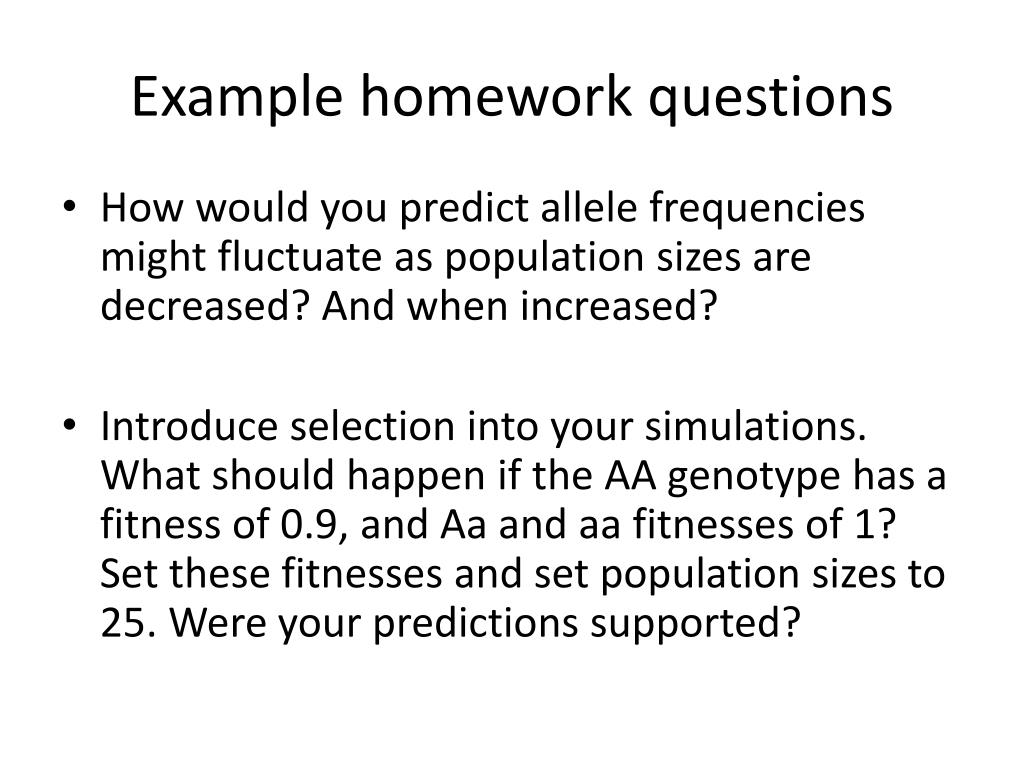 Example homework questions

• How would you predict allele frequencies might fluctuate as population sizes are decreased? And when increased?

• Introduce selection into your simulations. What should happen if the AA genotype has a fitness of 0.9, and Aa and aa fitnesses of 1? Set these fitnesses and set population sizes to 25. Were your predictions supported?